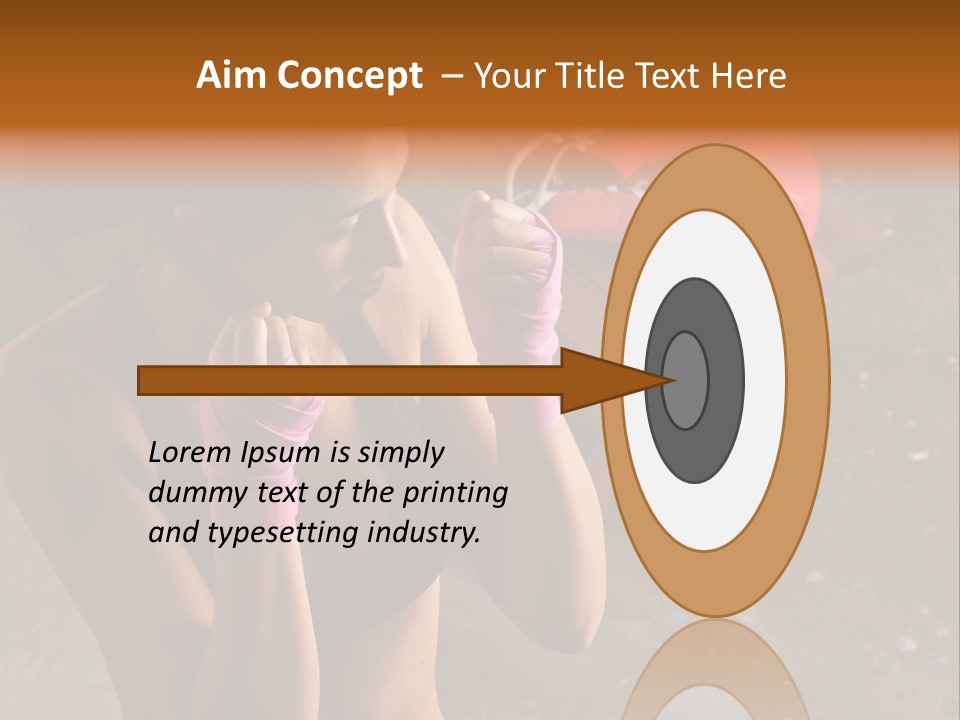 Aim Concept – Your Title Text Here

Lorem Ipsum is simply dummy text of the printing and typesetting industry.